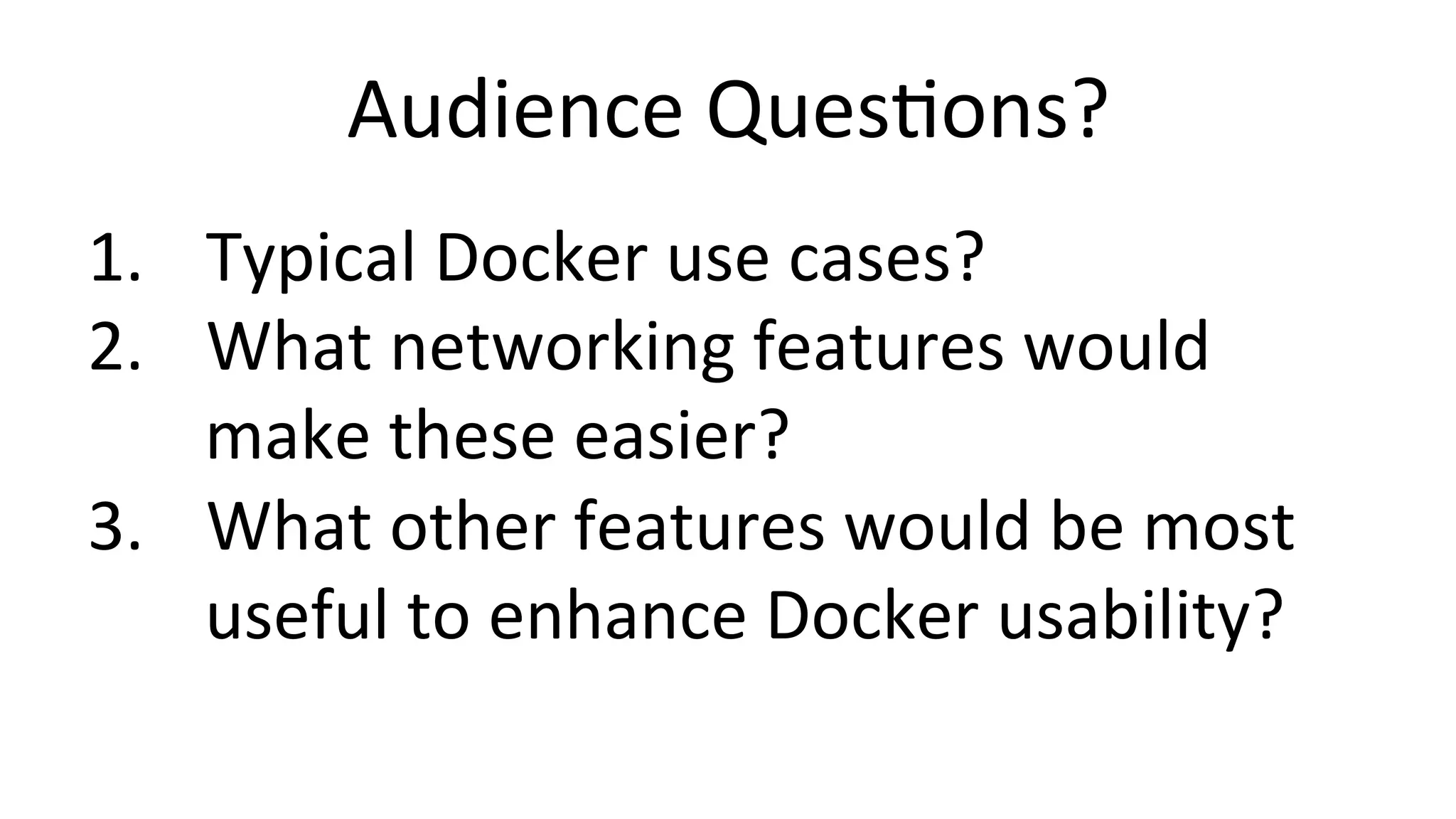 Audience Questions?

1. Typical Docker use cases?
2. What networking features would make these easier?
3. What other features would be most useful to enhance Docker usability?